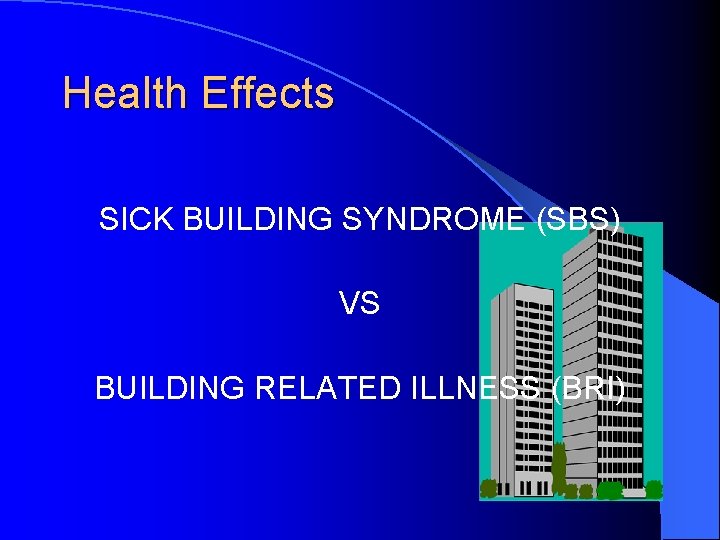 Health Effects

SICK BUILDING SYNDROME (SBS)

VS

BUILDING RELATED ILLNESS (BRI)